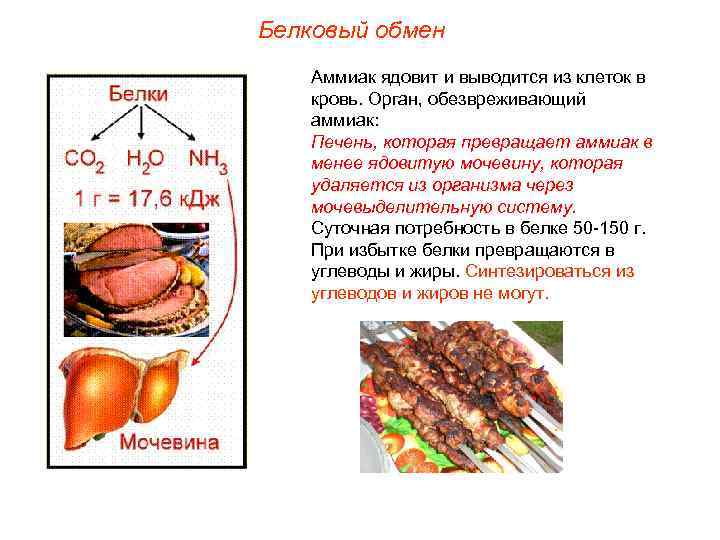 Белковый обмен

Белки

$CO_2$ $H_2O$ $NH_3$

1 г = 17,6 кДж

Мочевина

Аммиак ядовит и выводится из клеток в кровь. Орган, обезвреживающий аммиак:
Печень, которая превращает аммиак в менее ядовитую мочевину, которая удаляется из организма через мочевыделительную систему.
Суточная потребность в белке 50-150 г.
При избытке белки превращаются в углеводы и жиры. Синтезироваться из углеводов и жиров не могут.